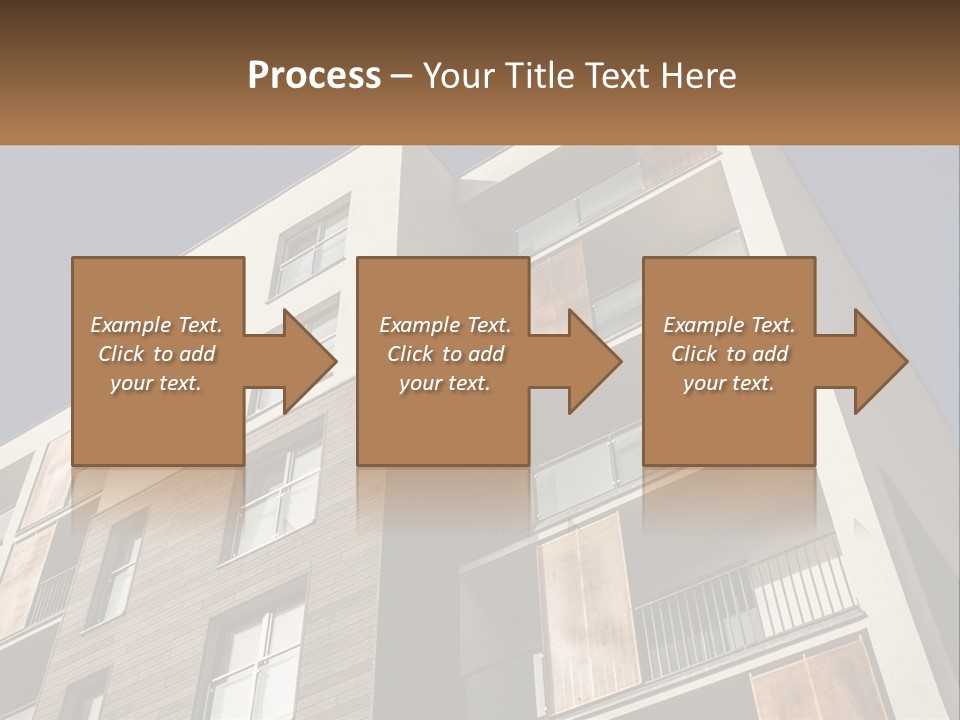 Process – Your Title Text Here

Example Text. Click to add your text.

Example Text. Click to add your text.

Example Text. Click to add your text.